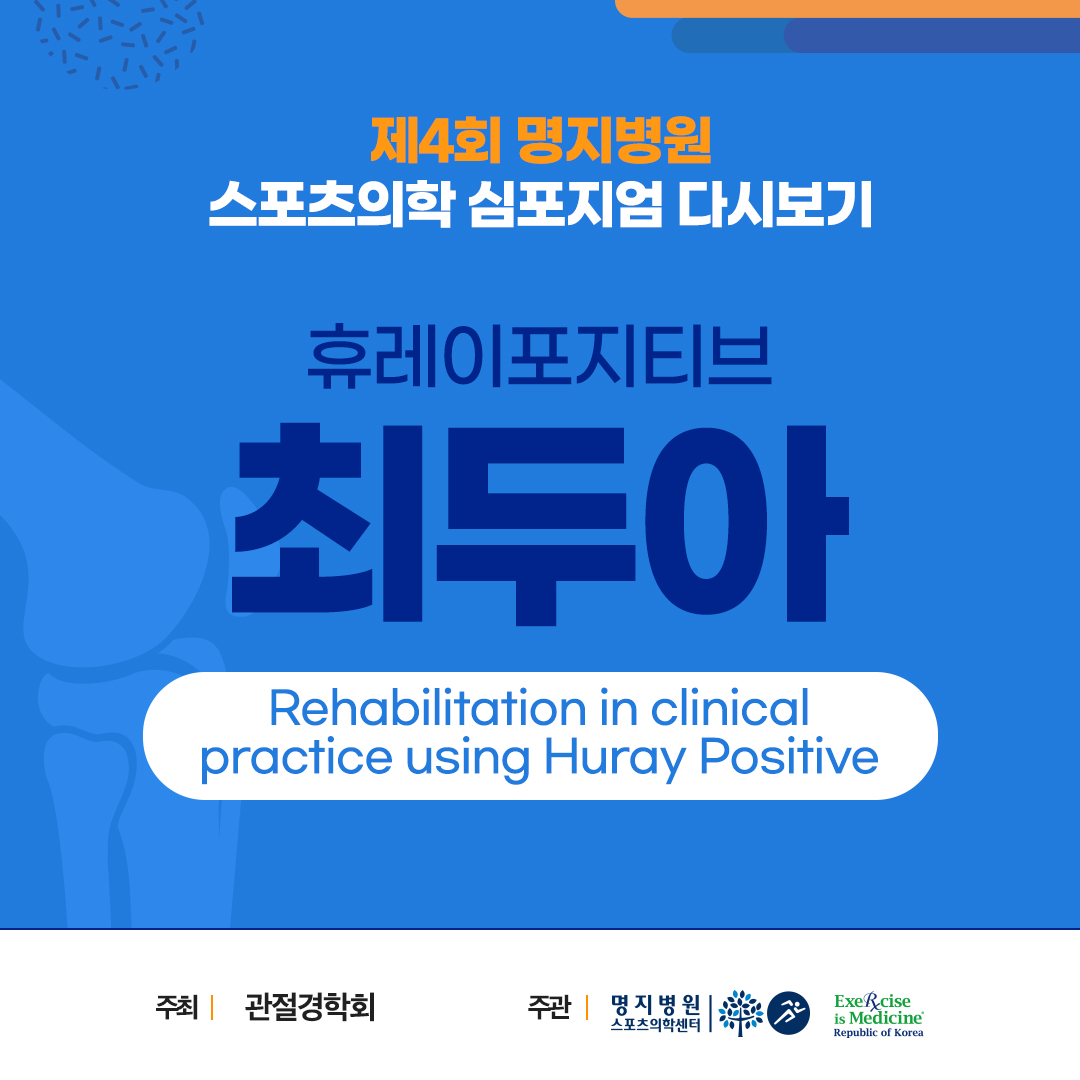 제4회 명지병원
스포츠의학 심포지엄 다시보기

휴레이포지티브

최두아

Rehabilitation in clinical practice using Huray Positive

주최 | 관절경학회

주관 | 명지병원 스포츠의학센터

ExeRcise is Medicine Republic of Korea